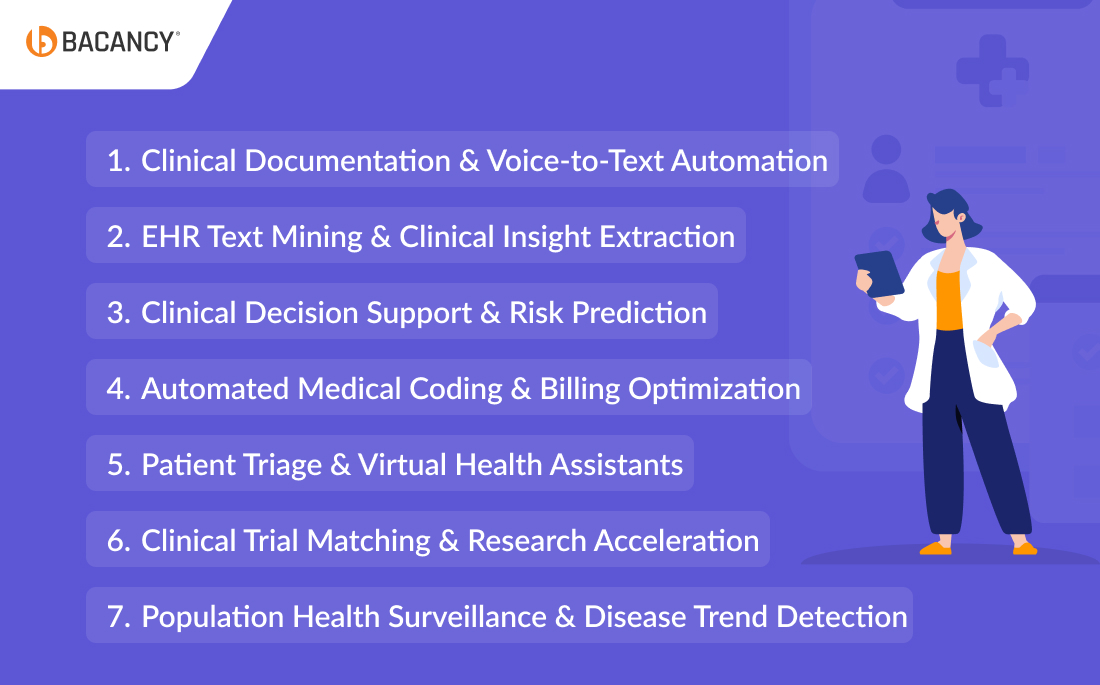 BACANCY®

1. Clinical Documentation & Voice-to-Text Automation

2. EHR Text Mining & Clinical Insight Extraction

3. Clinical Decision Support & Risk Prediction

4. Automated Medical Coding & Billing Optimization

5. Patient Triage & Virtual Health Assistants

6. Clinical Trial Matching & Research Acceleration

7. Population Health Surveillance & Disease Trend Detection